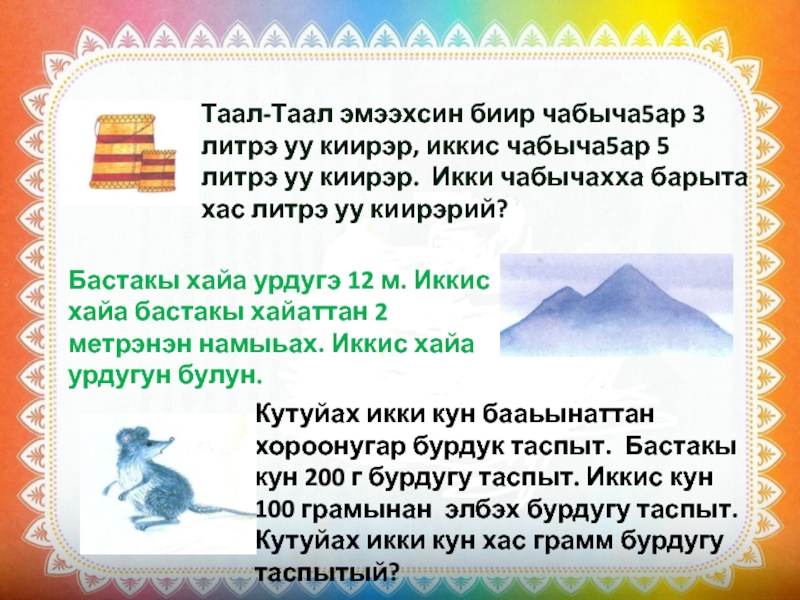 Таал-Таал эмээхсин биир чабыча5ар 3 литрэ уу киирэр, иккис чабыча5ар 5 литрэ уу киирэр. Икки чабычахха барыта хас литрэ уу киирэрий?

Бастакы хайа урдугэ 12 м. Иккис хайа бастакы хайаттан 2 метрэнэн намыьах. Иккис хайа урдугун булун.

Кутуйах икки кун бааьынаттан хороонугар бурдук таспыт. Бастакы кун 200 г бурдугу таспыт. Иккис кун 100 грамынан элбэх бурдугу таспыт. Кутуйах икки кун хас грамм бурдугу таспытый?